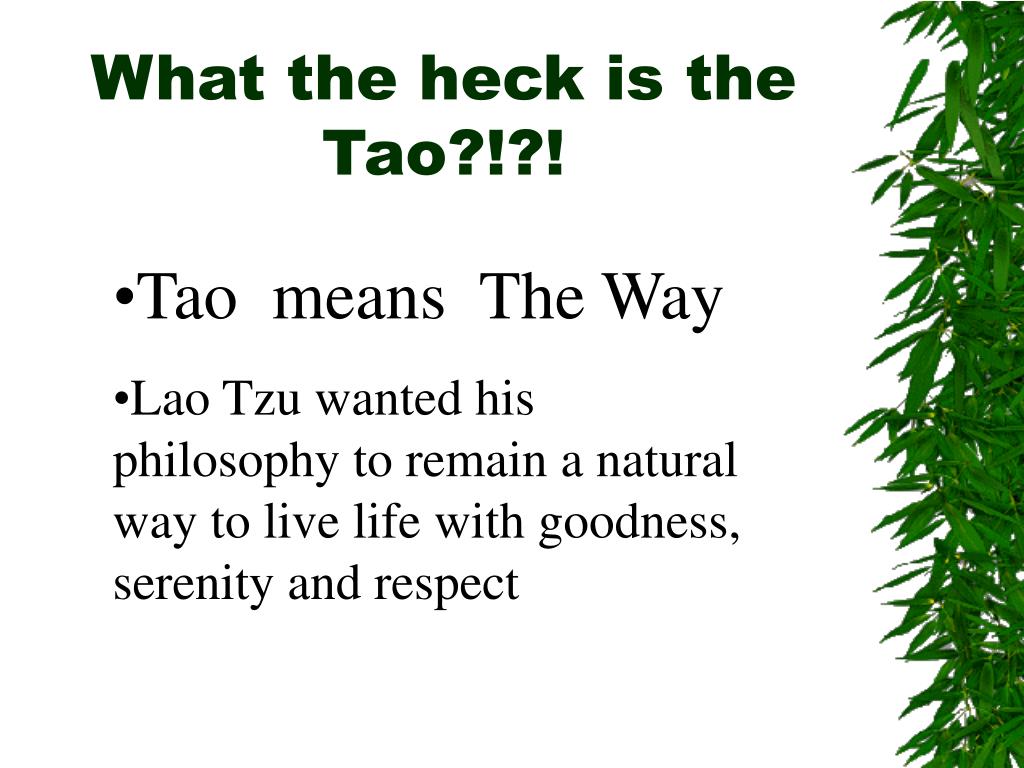 What the heck is the Tao?!?!

•Tao means The Way

•Lao Tzu wanted his philosophy to remain a natural way to live life with goodness, serenity and respect